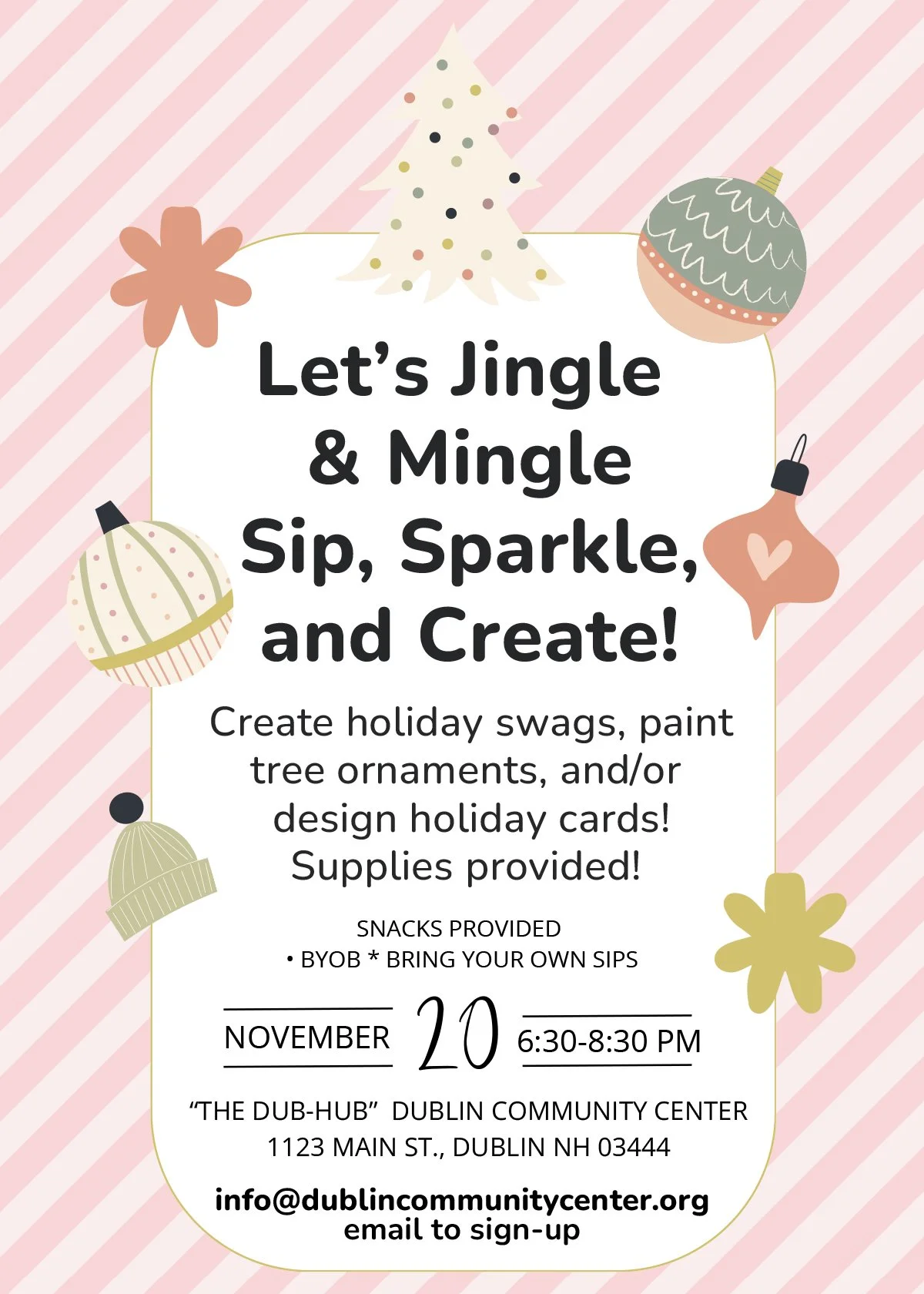 Let's Jingle & Mingle Sip, Sparkle, and Create!

Create holiday swags, paint tree ornaments, and/or design holiday cards! Supplies provided!

SNACKS PROVIDED
• BYOB * BRING YOUR OWN SIPS

NOVEMBER 20 6:30-8:30 PM

"THE DUB-HUB" DUBLIN COMMUNITY CENTER
1123 MAIN ST., DUBLIN NH 03444

info@dublincommunitycenter.org
email to sign-up